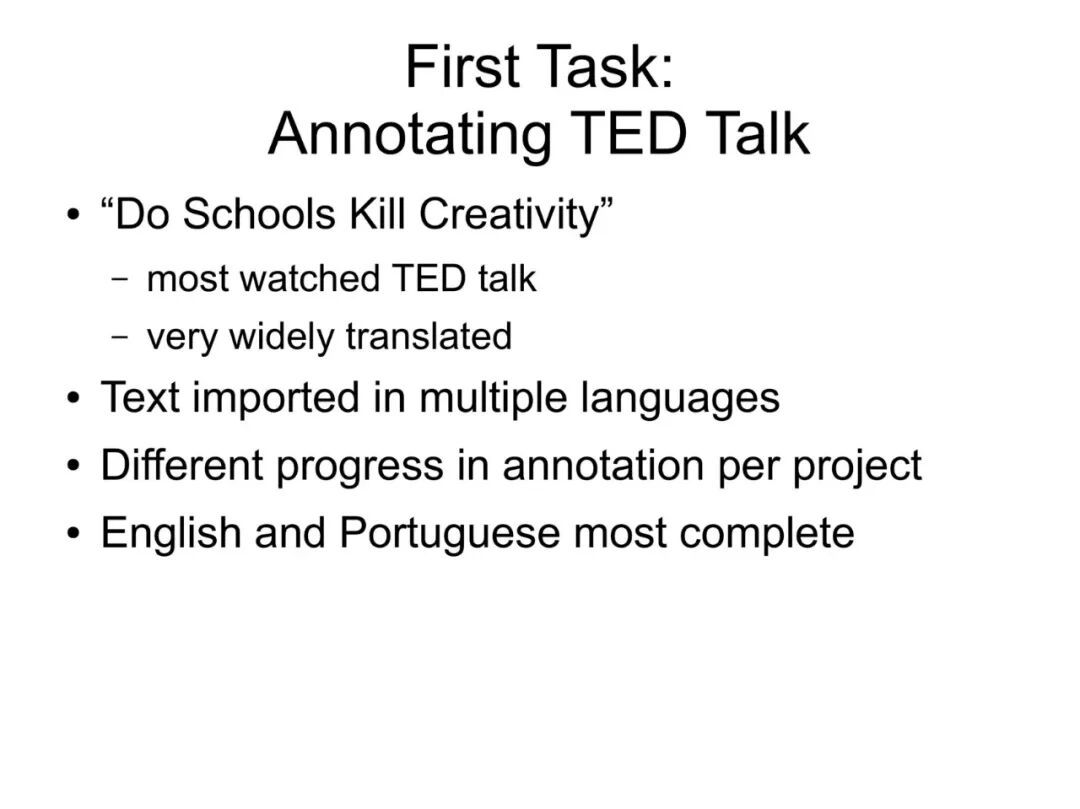 First Task:
Annotating TED Talk

• “Do Schools Kill Creativity”
  – most watched TED talk
  – very widely translated
• Text imported in multiple languages
• Different progress in annotation per project
• English and Portuguese most complete